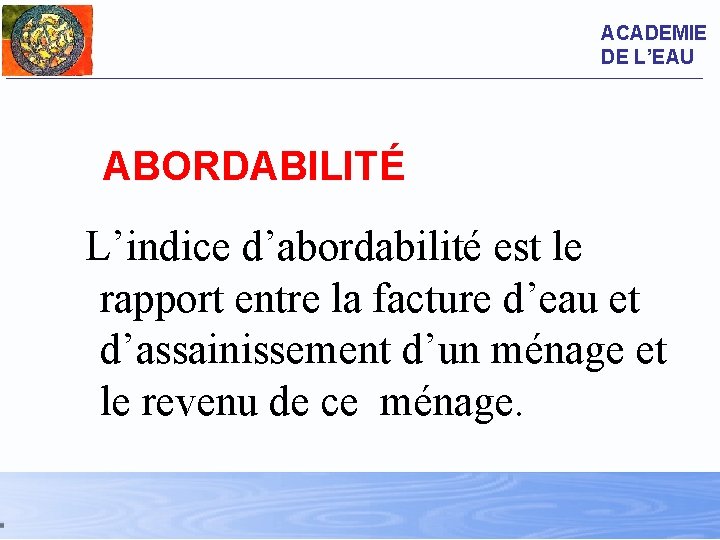 ACADEMIE
DE L'EAU

ABORDABILITÉ

L'indice d'abordabilité est le rapport entre la facture d'eau et d'assainissement d'un ménage et le revenu de ce ménage.